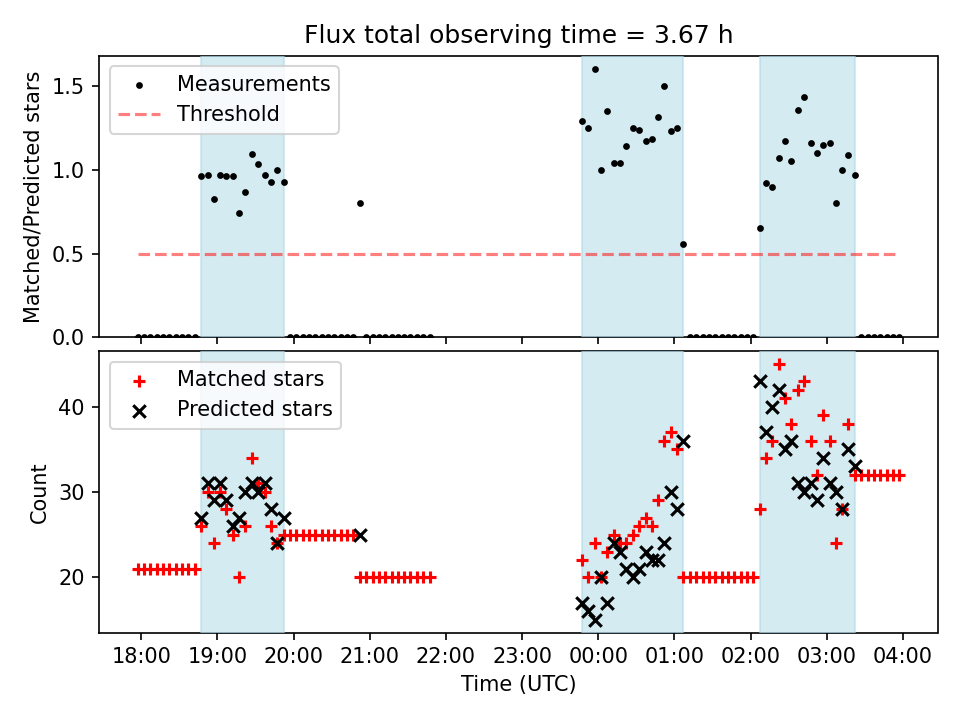 Flux total observing time = 3.67 h

Measurements
Threshold

Matched/Predicted stars

1.5
1.0
0.5
0.0

Matched stars
Predicted stars

Count

40
30
20

18:00 19:00 20:00 21:00 22:00 23:00 00:00 01:00 02:00 03:00 04:00

Time (UTC)